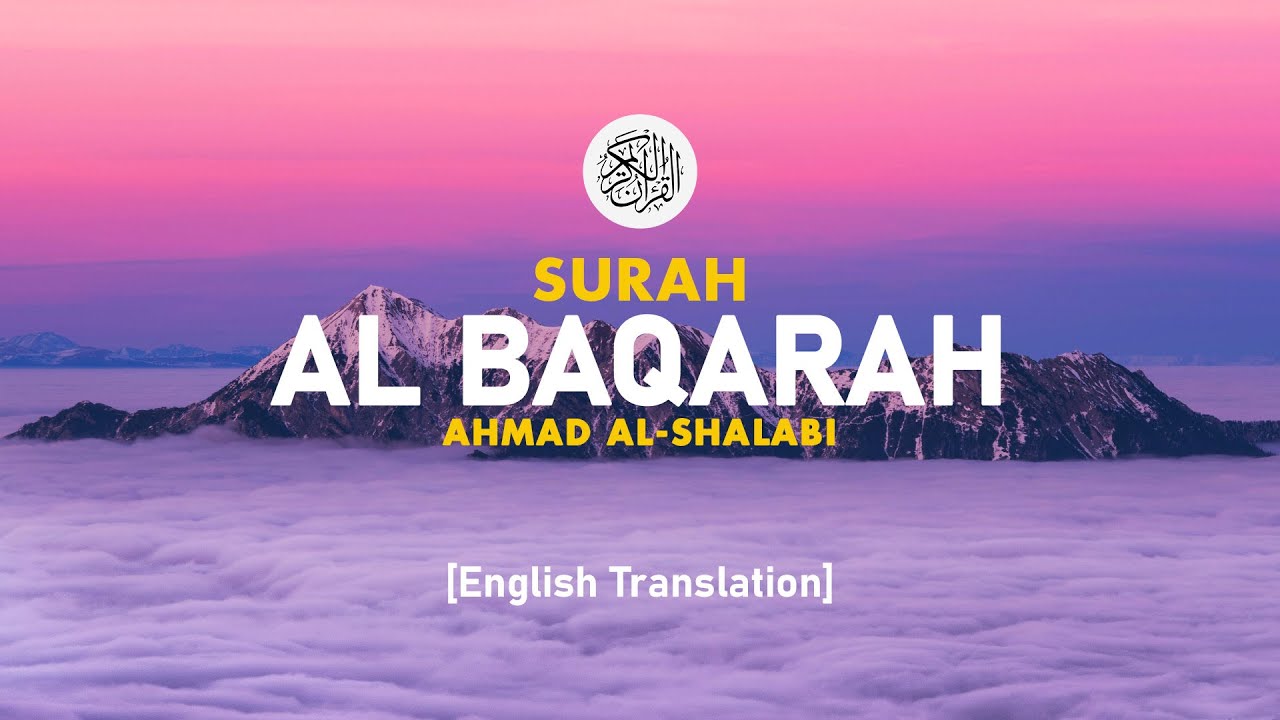 القرآن الكريم

SURAH
AL BAQARAH
AHMAD AL-SHALABI

[English Translation]